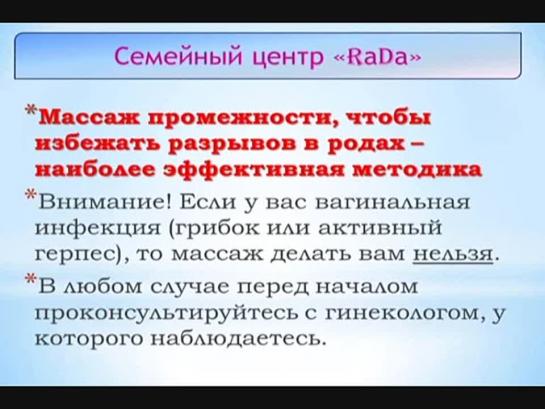 Семейный центр «RaDa»

*Массаж промежности, чтобы избежать разрывов в родах – наиболее эффективная методика

*Внимание! Если у вас вагинальная инфекция (грибок или активный герпес), то массаж делать вам нельзя.

*В любом случае перед началом проконсультируйтесь с гинекологом, у которого наблюдаетесь.